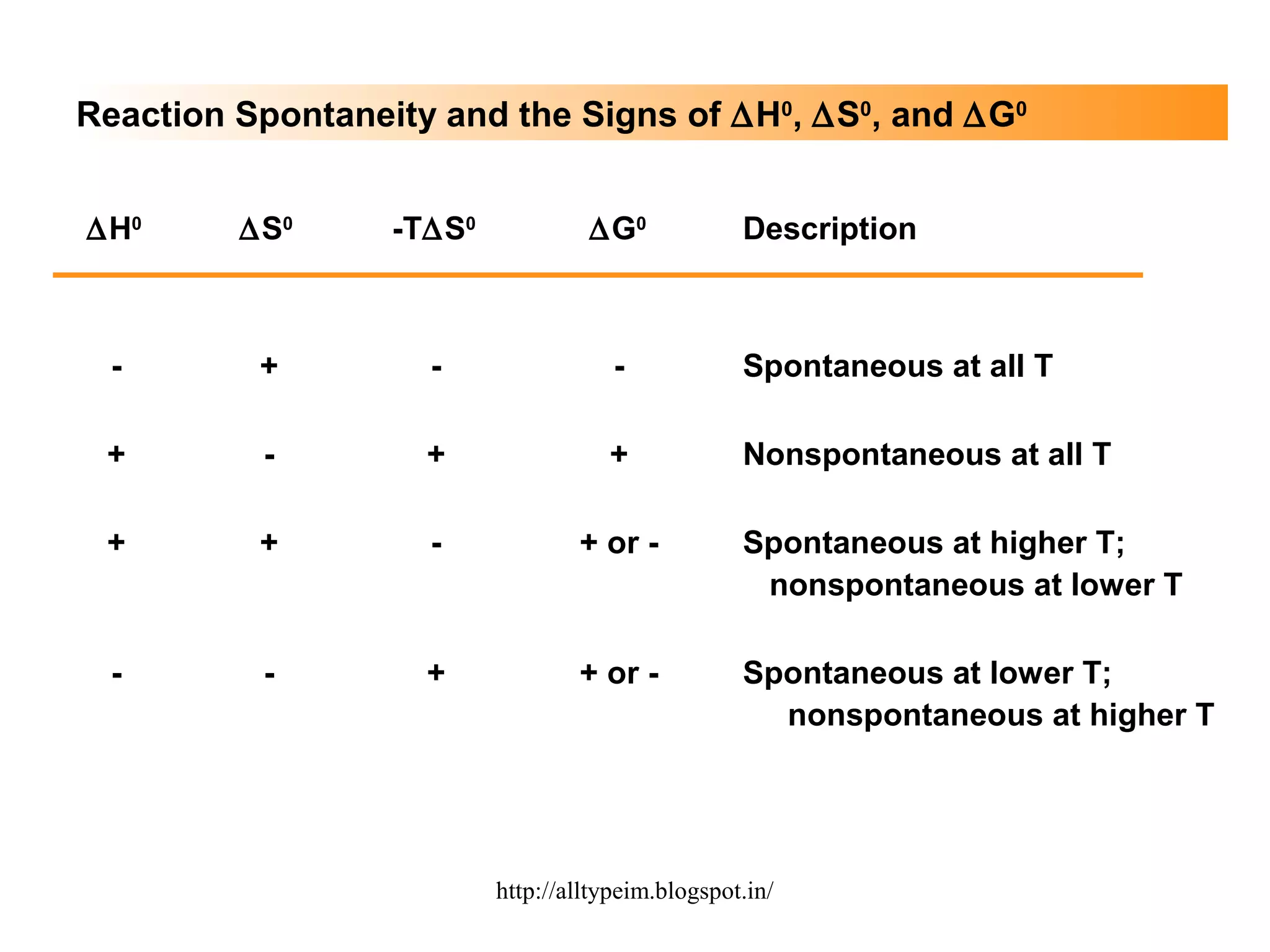 Reaction Spontaneity and the Signs of $\Delta H^0$, $\Delta S^0$, and $\Delta G^0$

| $\Delta H^0$ | $\Delta S^0$ | $-T\Delta S^0$ | $\Delta G^0$ | Description |
|---|---|---|---|---|
| - | + | - | - | Spontaneous at all T |
| + | - | + | + | Nonspontaneous at all T |
| + | + | - | + or - | Spontaneous at higher T; nonspontaneous at lower T |
| - | - | + | + or - | Spontaneous at lower T; nonspontaneous at higher T |

http://alltypeim.blogspot.in/